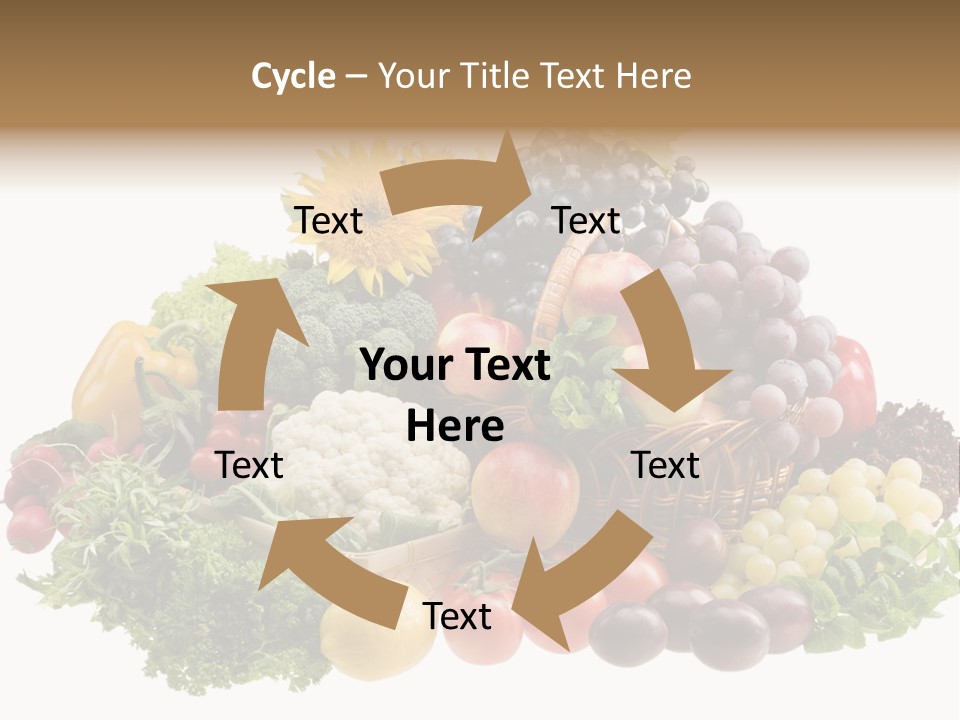 Cycle – Your Title Text Here

Text

Text

Your Text Here

Text

Text

Text